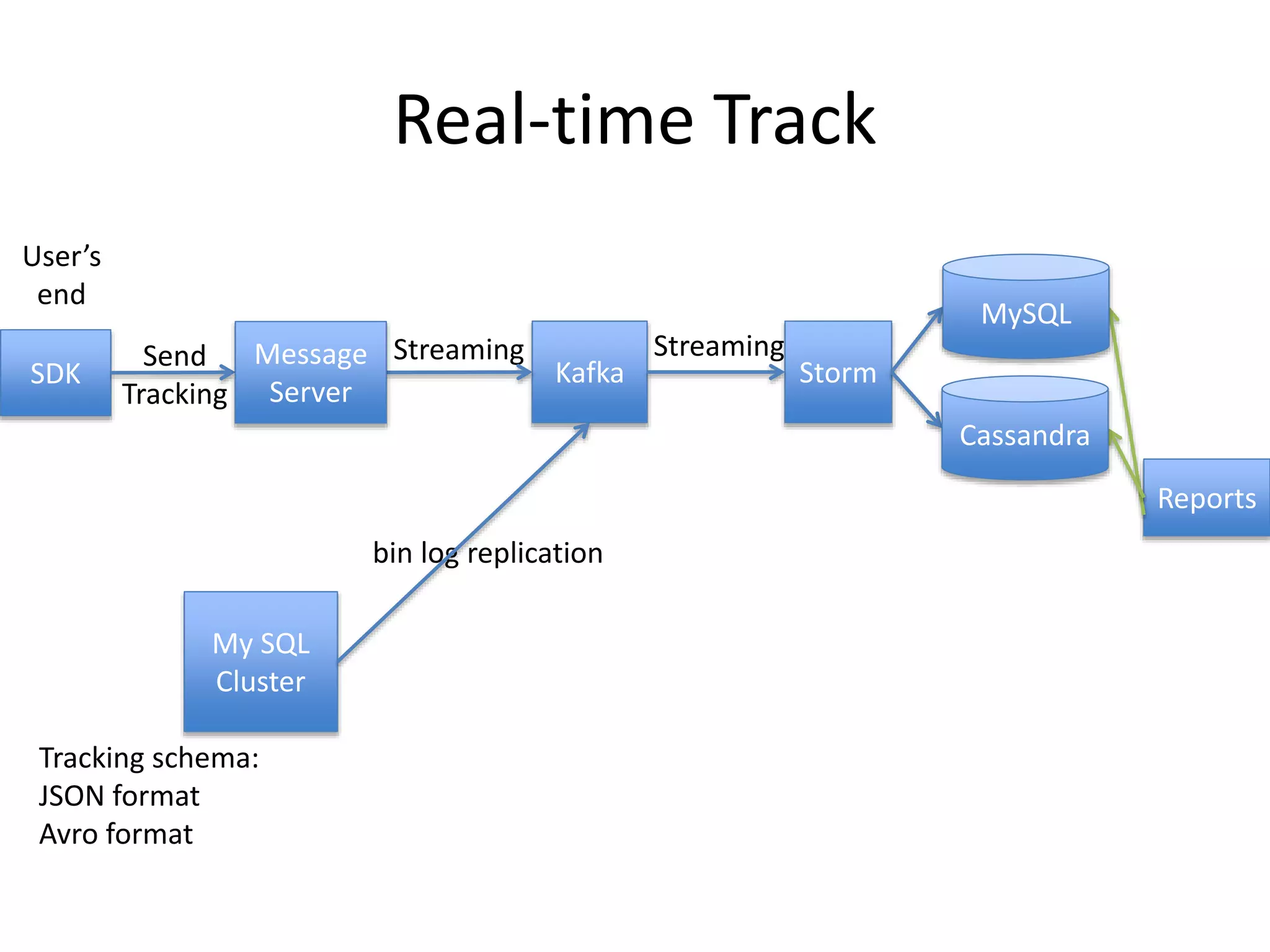 Real-time Track

User's end

SDK

Send Tracking

Message Server

Streaming

Kafka

Streaming

Storm

MySQL

Cassandra

Reports

bin log replication

My SQL Cluster

Tracking schema:
JSON format
Avro format